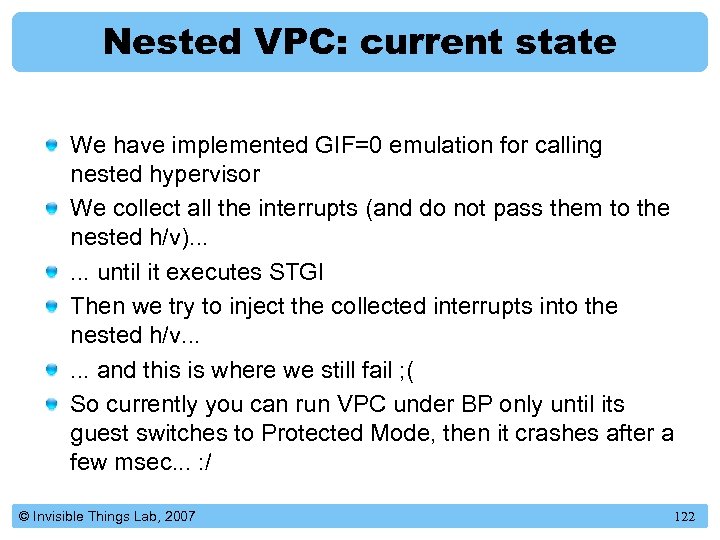 Nested VPC: current state

We have implemented GIF=0 emulation for calling nested hypervisor

We collect all the interrupts (and do not pass them to the nested h/v)...

... until it executes STGI

Then we try to inject the collected interrupts into the nested h/v...

... and this is where we still fail ;(

So currently you can run VPC under BP only until its guest switches to Protected Mode, then it crashes after a few msec... :/

© Invisible Things Lab, 2007

122